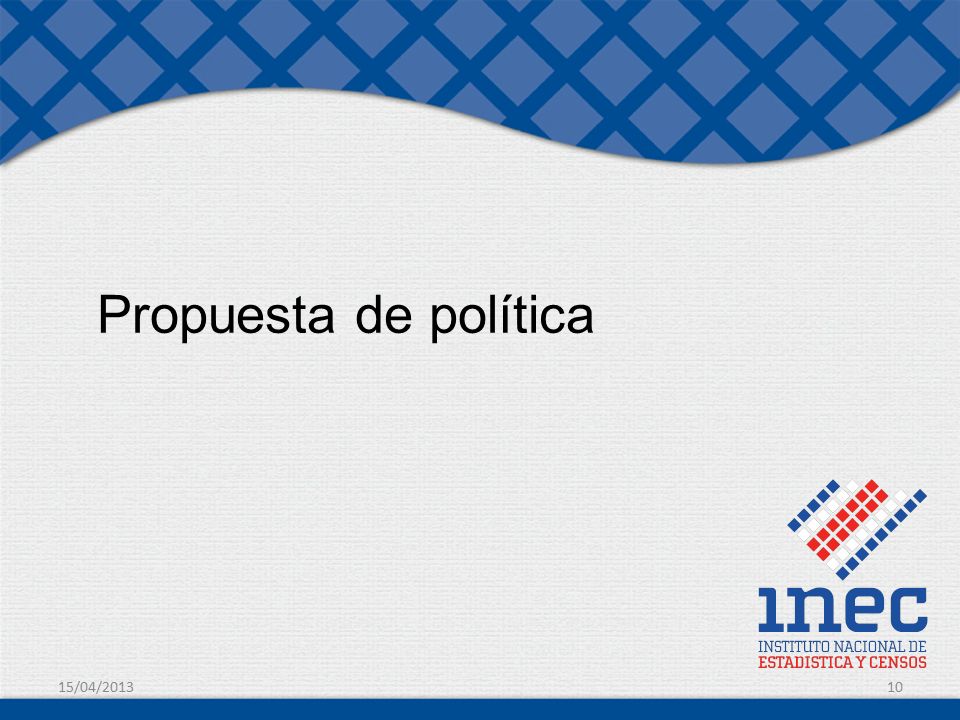 Propuesta de política

inec
INSTITUTO NACIONAL DE
ESTADISTICA Y CENSOS

15/04/2013

10